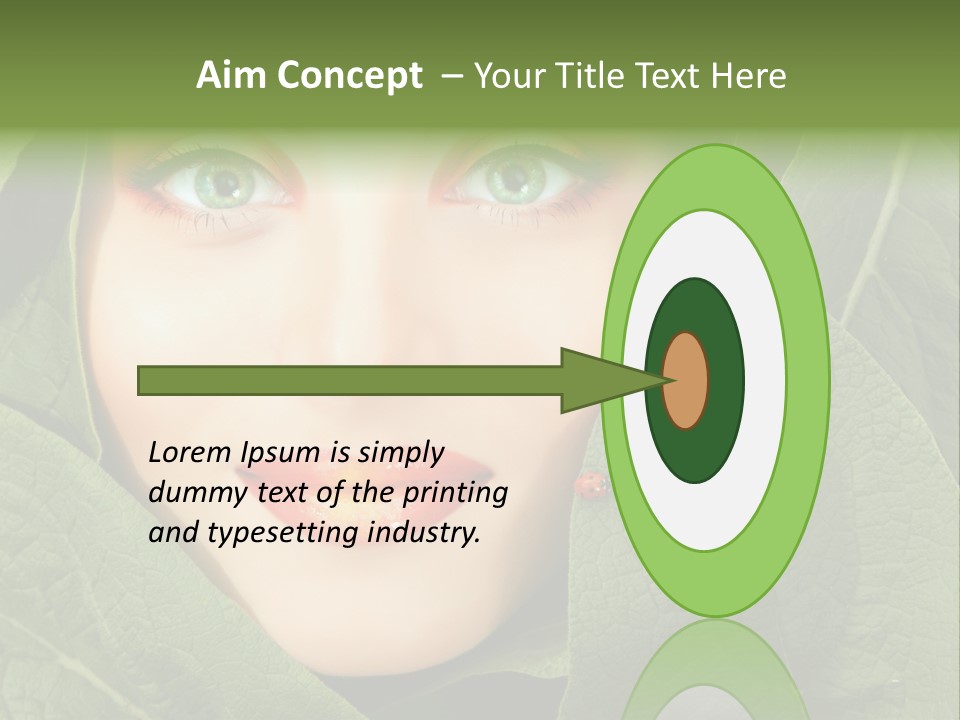 Aim Concept – Your Title Text Here

Lorem Ipsum is simply dummy text of the printing and typesetting industry.